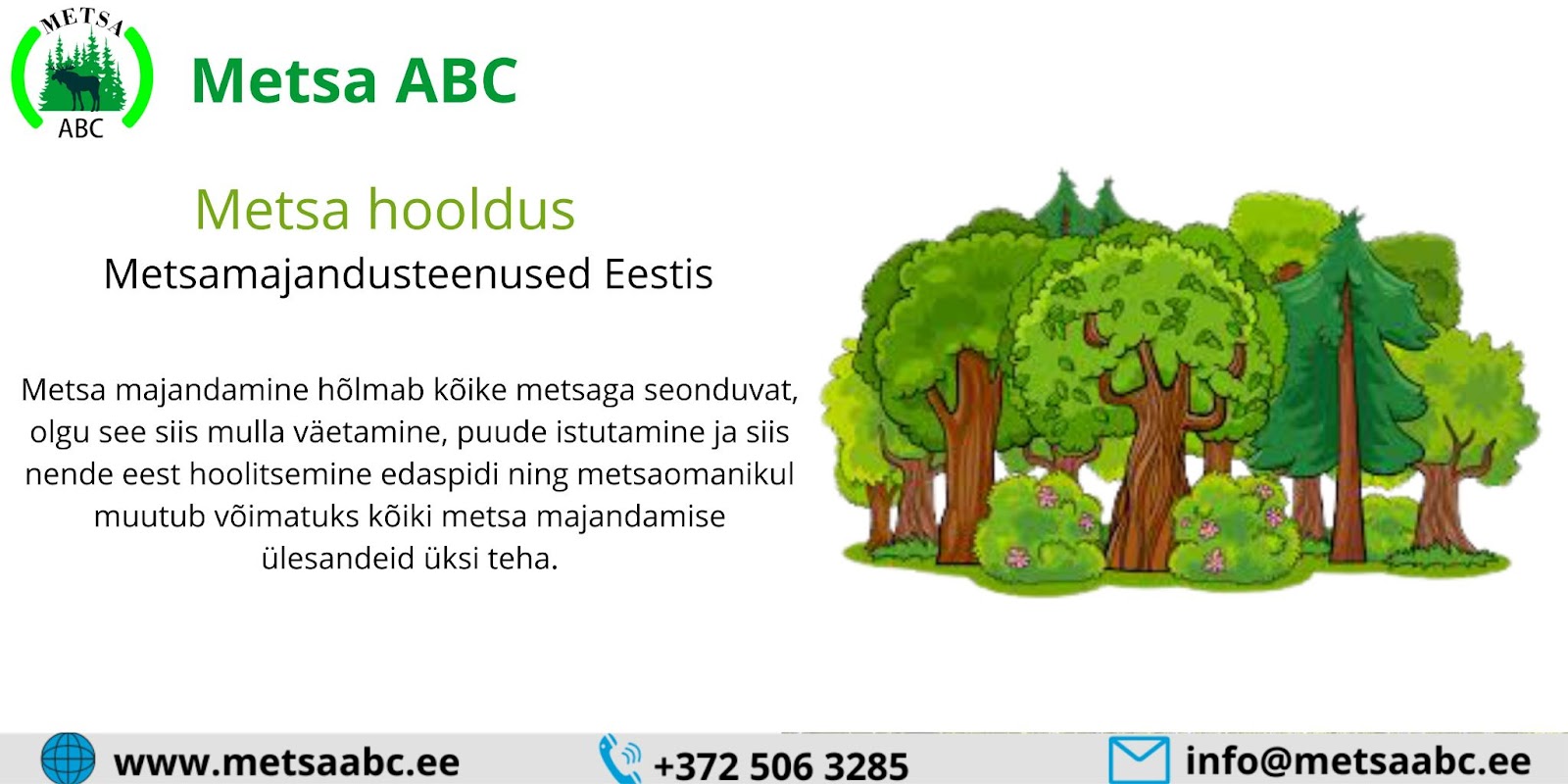 METSA
ABC

Metsa ABC

Metsa hooldus
Metsamajandusteenused Eestis

Metsa majandamine hõlmab kõike metsaga seonduvat, olgu see siis mulla väetamine, puude istutamine ja siis nende eest hoolitsemine edaspidi ning metsaomanikul muutub võimatuks kõiki metsa majandamise ülesandeid üksi teha.

www.metsaabc.ee
+372 506 3285
info@metsaabc.ee